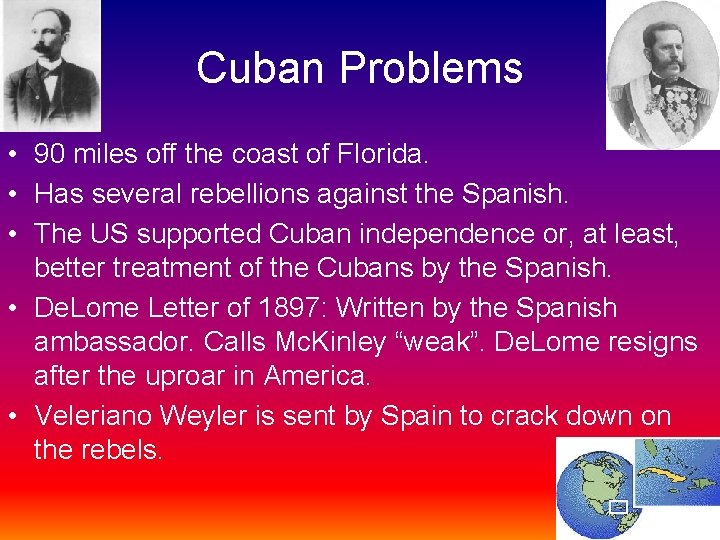 Cuban Problems

• 90 miles off the coast of Florida.
• Has several rebellions against the Spanish.
• The US supported Cuban independence or, at least, better treatment of the Cubans by the Spanish.
• DeLome Letter of 1897: Written by the Spanish ambassador. Calls McKinley “weak”. DeLome resigns after the uproar in America.
• Veleriano Weyler is sent by Spain to crack down on the rebels.